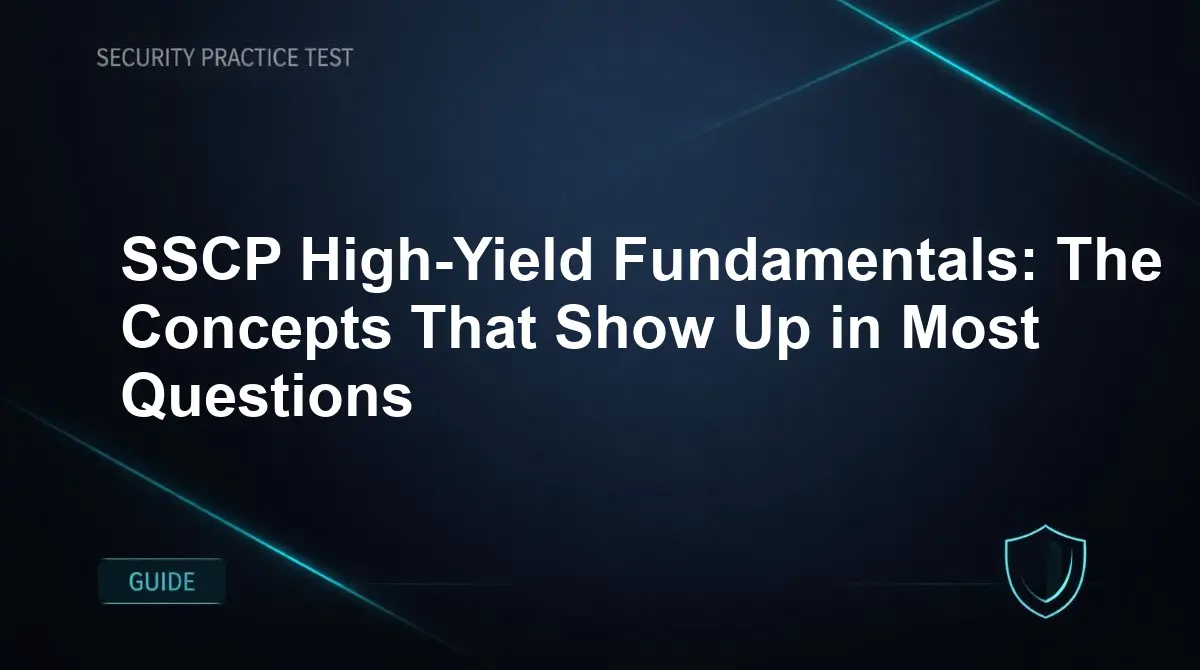 SECURITY PRACTICE TEST

SSCP High-Yield Fundamentals: The Concepts That Show Up in Most Questions

GUIDE